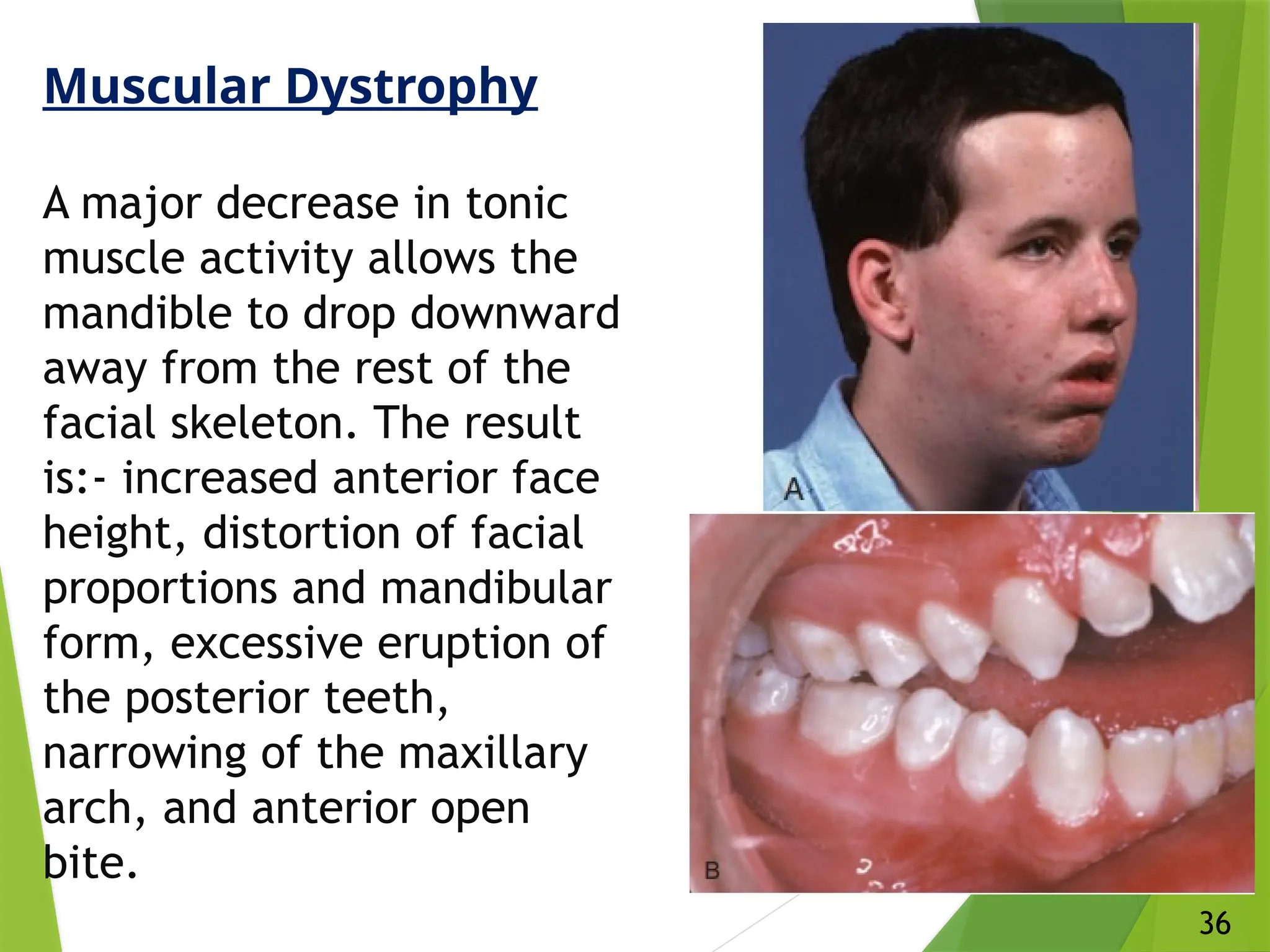 Muscular Dystrophy

A major decrease in tonic muscle activity allows the mandible to drop downward away from the rest of the facial skeleton. The result is:- increased anterior face height, distortion of facial proportions and mandibular form, excessive eruption of the posterior teeth, narrowing of the maxillary arch, and anterior open bite.

A

B

36